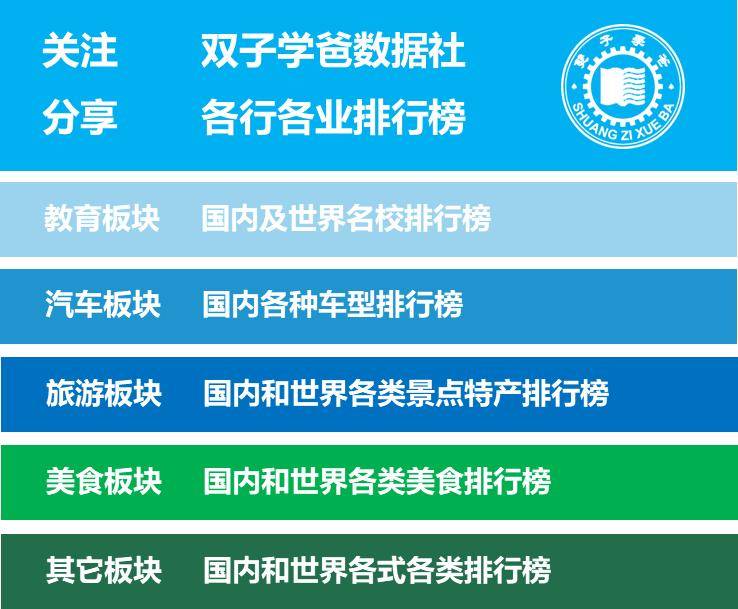 关注　双子学爸数据社
分享　各行各业排行榜

双子学爸
SHUANG ZI XUE BA

教育板块　国内及世界名校排行榜

汽车板块　国内各种车型排行榜

旅游板块　国内和世界各类景点特产排行榜

美食板块　国内和世界各类美食排行榜

其它板块　国内和世界各式各类排行榜